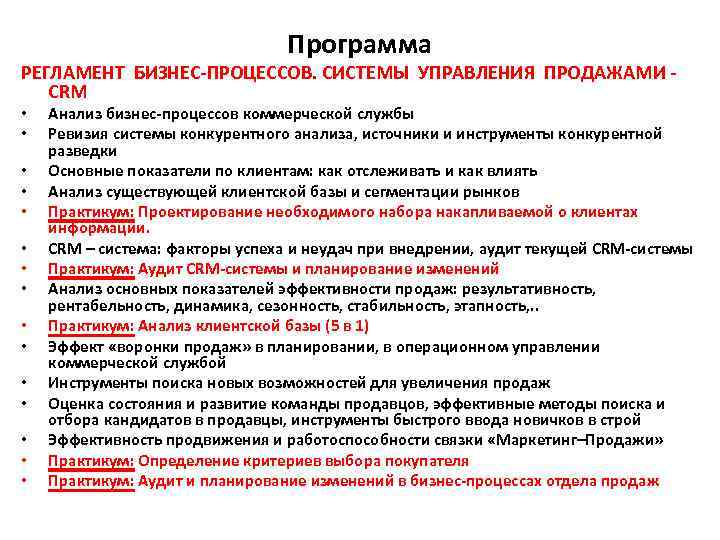 Программа

РЕГЛАМЕНТ БИЗНЕС-ПРОЦЕССОВ. СИСТЕМЫ УПРАВЛЕНИЯ ПРОДАЖАМИ - CRM

• Анализ бизнес-процессов коммерческой службы
• Ревизия системы конкурентного анализа, источники и инструменты конкурентной разведки
• Основные показатели по клиентам: как отслеживать и как влиять
• Анализ существующей клиентской базы и сегментации рынков
• Практикум: Проектирование необходимого набора накапливаемой о клиентах информации.
• CRM – система: факторы успеха и неудач при внедрении, аудит текущей CRM-системы
• Практикум: Аудит CRM-системы и планирование изменений
• Анализ основных показателей эффективности продаж: результативность, рентабельность, динамика, сезонность, стабильность, этапность,..
• Практикум: Анализ клиентской базы (5 в 1)
• Эффект «воронки продаж» в планировании, в операционном управлении коммерческой службой
• Инструменты поиска новых возможностей для увеличения продаж
• Оценка состояния и развитие команды продавцов, эффективные методы поиска и отбора кандидатов в продавцы, инструменты быстрого ввода новичков в строй
• Эффективность продвижения и работоспособности связки «Маркетинг–Продажи»
• Практикум: Определение критериев выбора покупателя
• Практикум: Аудит и планирование изменений в бизнес-процессах отдела продаж